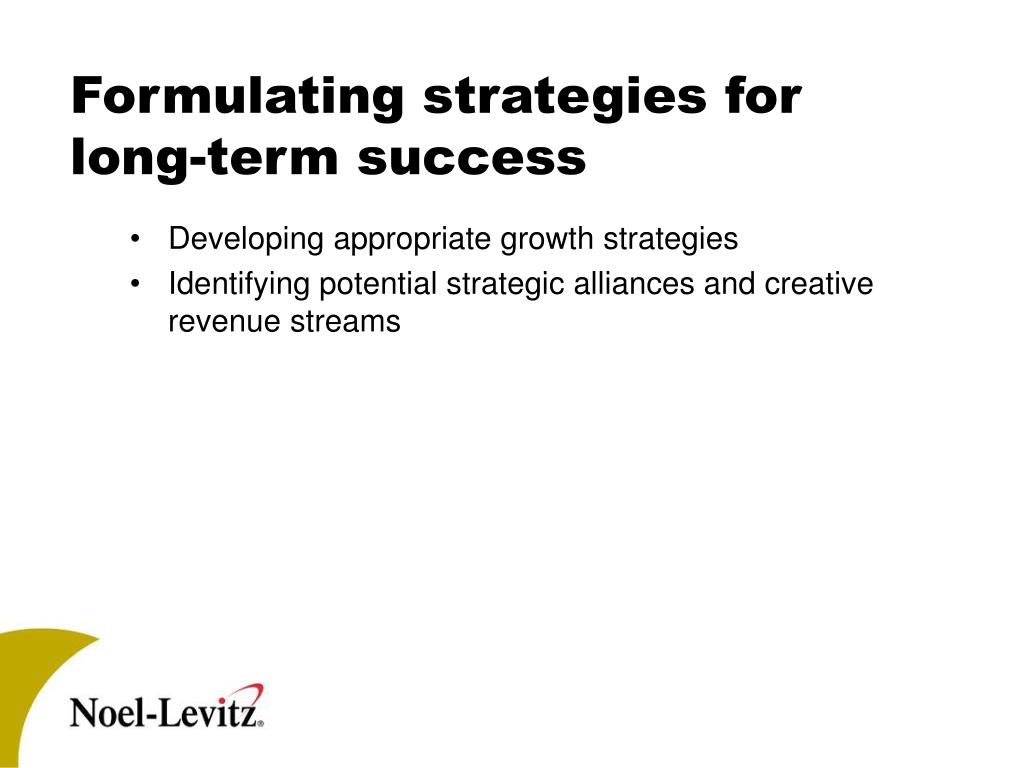 Formulating strategies for long-term success

• Developing appropriate growth strategies
• Identifying potential strategic alliances and creative revenue streams

Noel-Levitz®